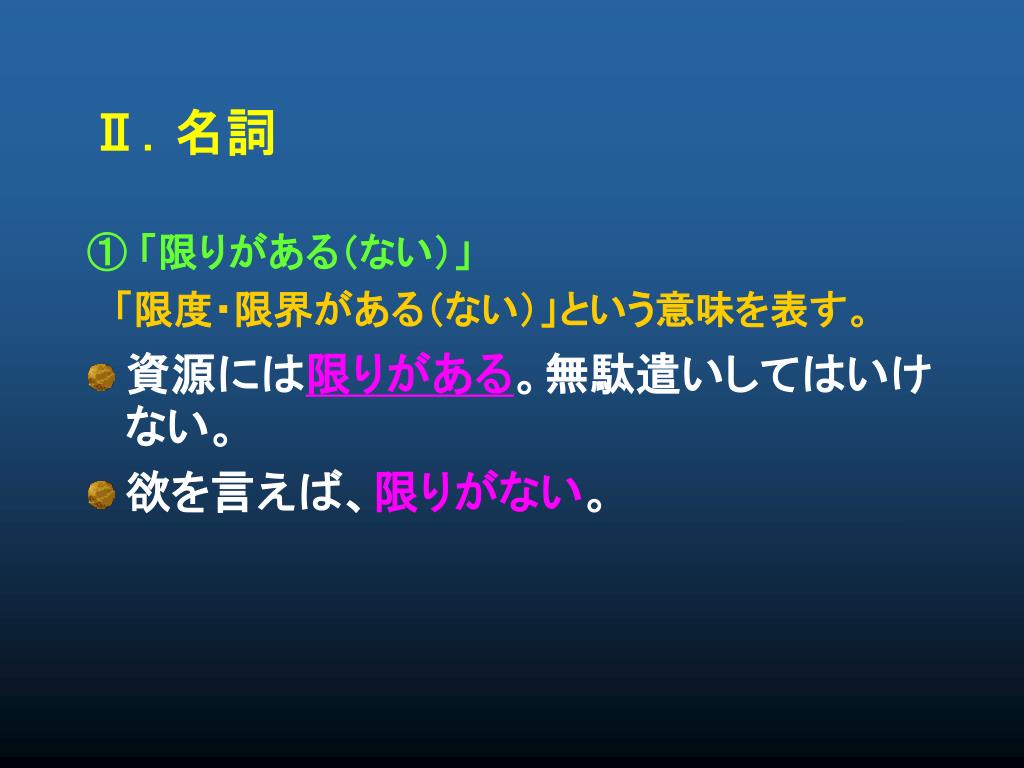 Ⅱ．名詞

①「限りがある（ない）」

「限度・限界がある（ない）」という意味を表す。

資源には限りがある。無駄遣いしてはいけない。

欲を言えば、限りがない。